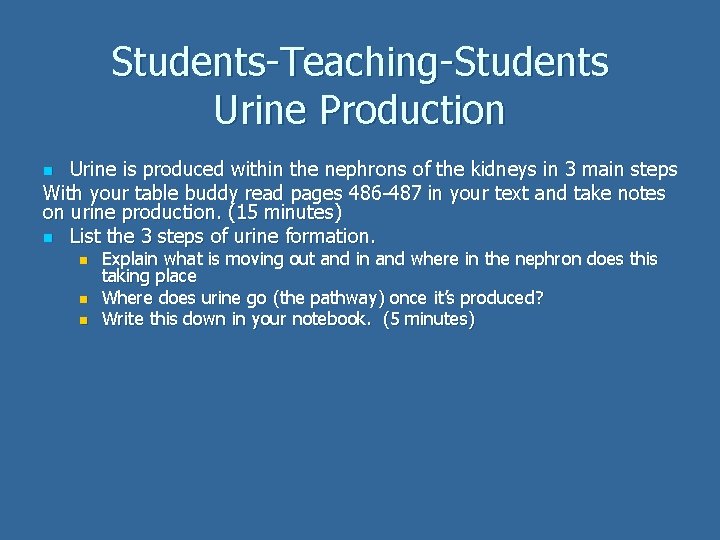 Students-Teaching-Students
Urine Production

- Urine is produced within the nephrons of the kidneys in 3 main steps

With your table buddy read pages 486-487 in your text and take notes on urine production. (15 minutes)

- List the 3 steps of urine formation.
  - Explain what is moving out and in and where in the nephron does this taking place
  - Where does urine go (the pathway) once it's produced?
  - Write this down in your notebook. (5 minutes)